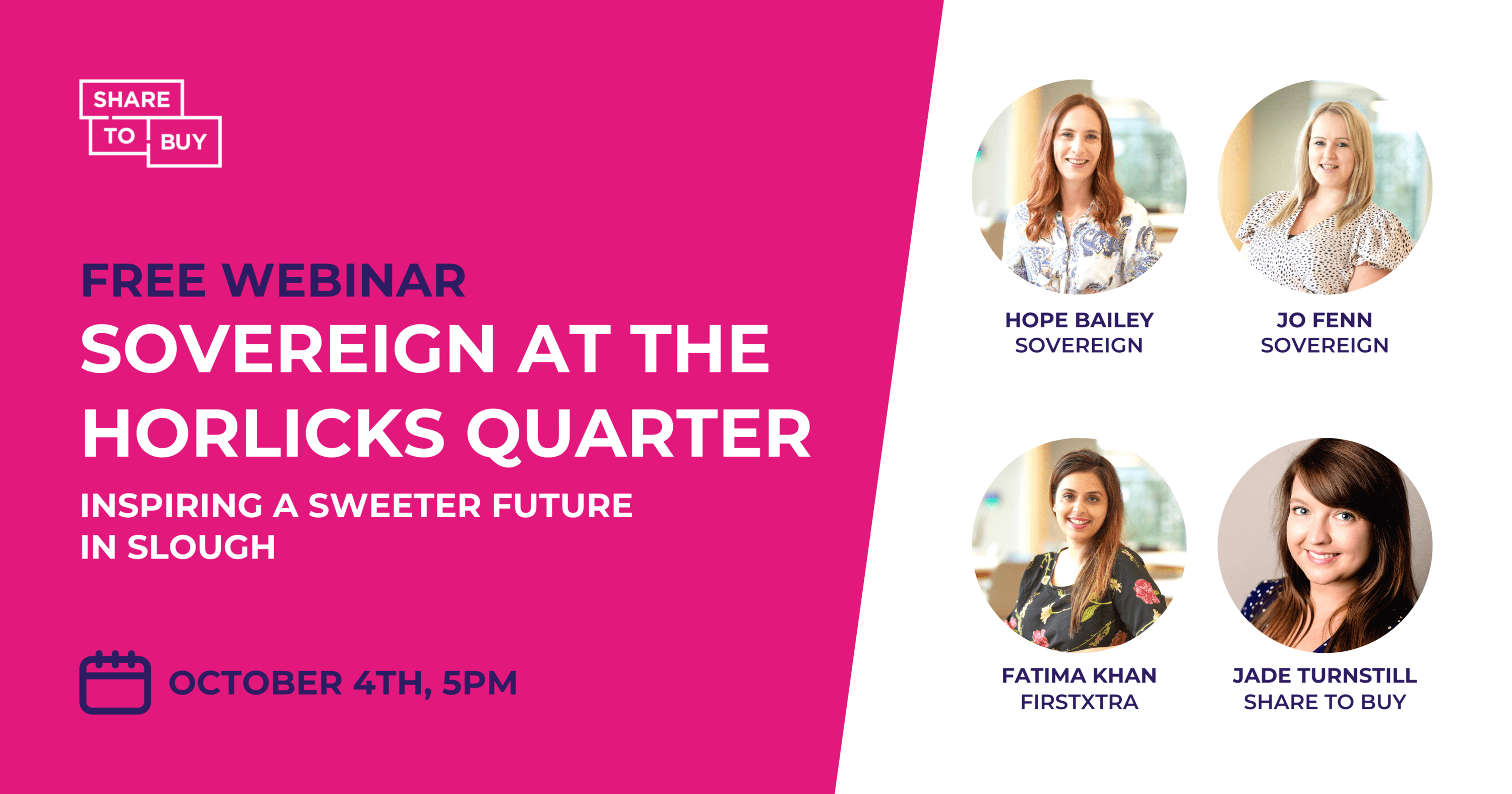 SHARE TO BUY

FREE WEBINAR
SOVEREIGN AT THE HORLICKS QUARTER

INSPIRING A SWEETER FUTURE IN SLOUGH

OCTOBER 4TH, 5PM

HOPE BAILEY
SOVEREIGN

JO FENN
SOVEREIGN

FATIMA KHAN
FIRSTXTRA

JADE TURNSTILL
SHARE TO BUY